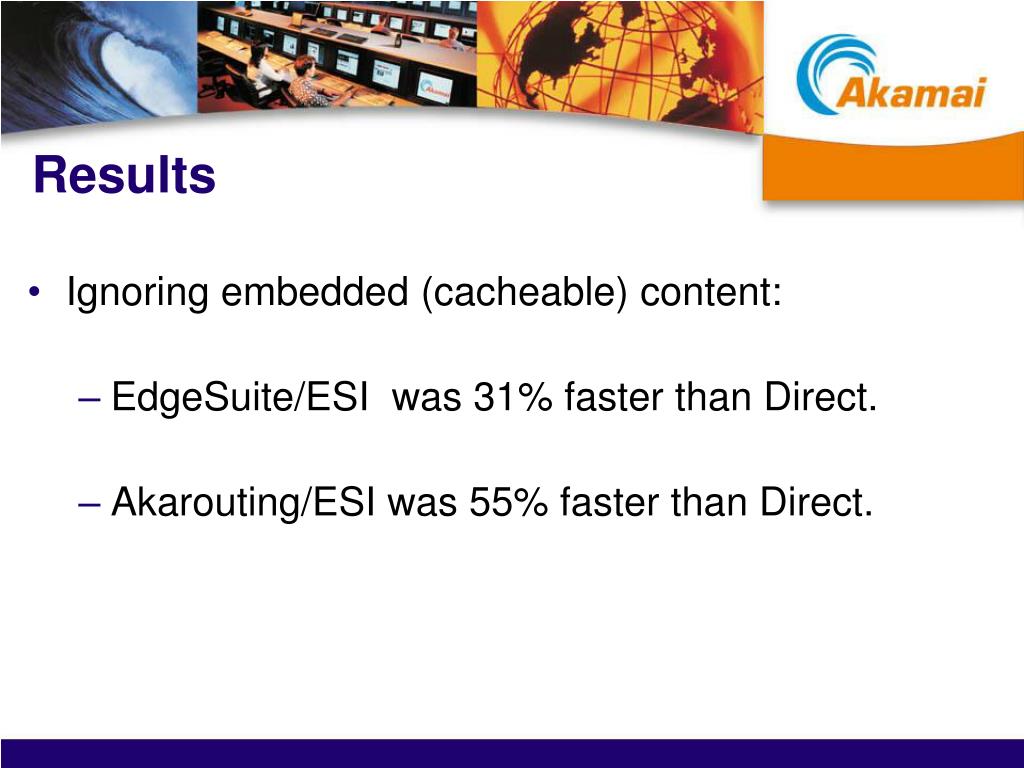 Akamai

Results

• Ignoring embedded (cacheable) content:

– EdgeSuite/ESI was 31% faster than Direct.

– Akarouting/ESI was 55% faster than Direct.